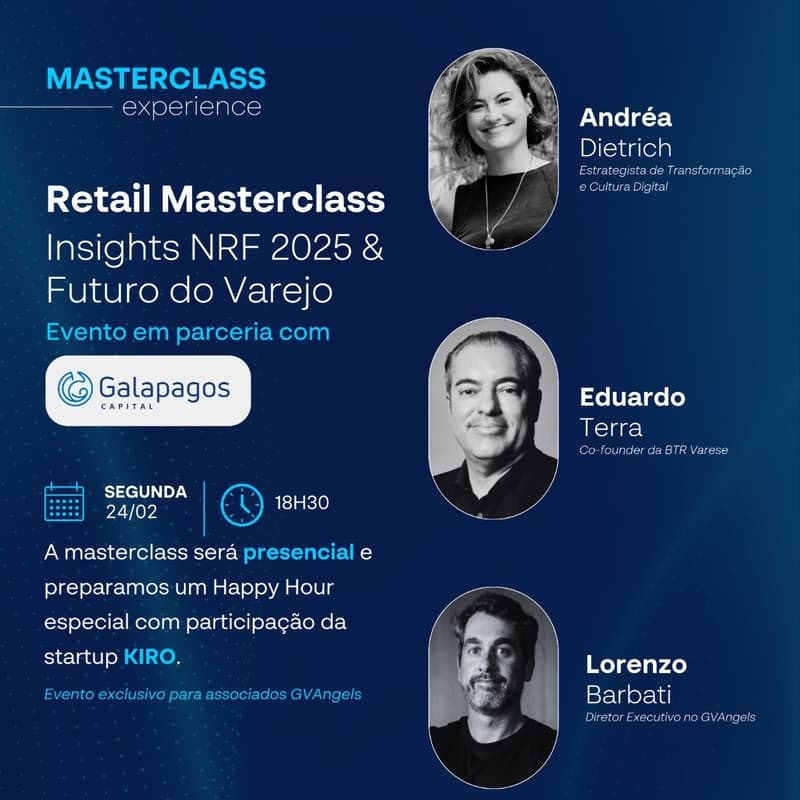 MASTERCLASS
experience

Retail Masterclass
Insights NRF 2025 & Futuro do Varejo
Evento em parceria com

Galapagos
CAPITAL

SEGUNDA
24/02

18H30

A masterclass será presencial e preparamos um Happy Hour especial com participação da startup KIRO.

Evento exclusivo para associados GVAngels

Andréa
Dietrich
Estrategista de Transformação e Cultura Digital

Eduardo
Terra
Co-founder da BTR Varese

Lorenzo
Barbati
Diretor Executivo no GVAngels